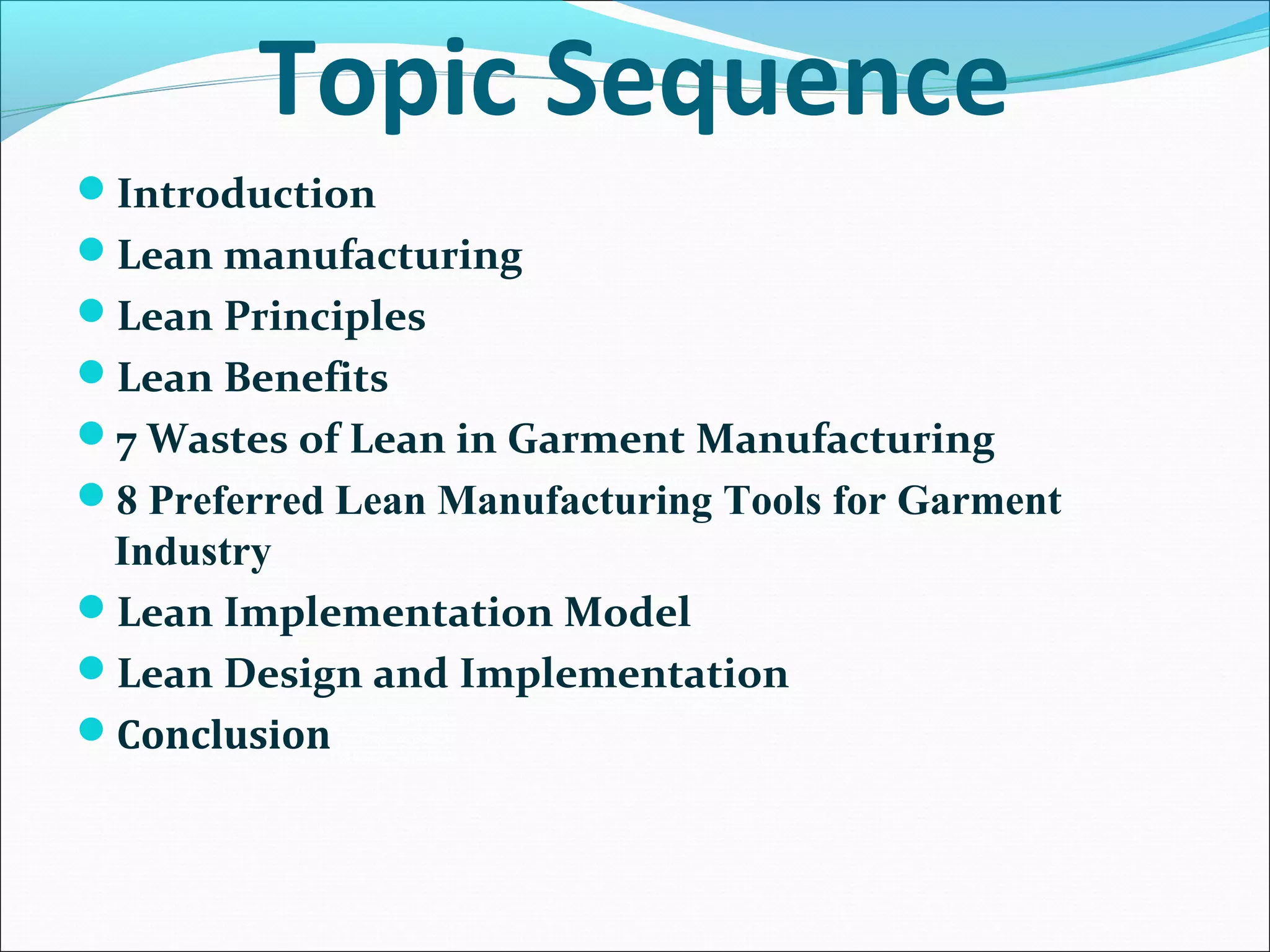 Topic Sequence

- Introduction
- Lean manufacturing
- Lean Principles
- Lean Benefits
- 7 Wastes of Lean in Garment Manufacturing
- 8 Preferred Lean Manufacturing Tools for Garment Industry
- Lean Implementation Model
- Lean Design and Implementation
- Conclusion